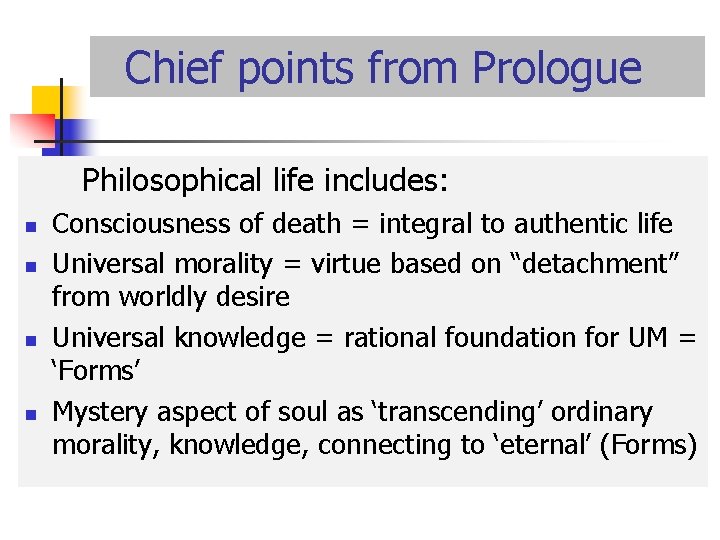 Chief points from Prologue

Philosophical life includes:

- Consciousness of death = integral to authentic life
- Universal morality = virtue based on “detachment” from worldly desire
- Universal knowledge = rational foundation for UM = ‘Forms’
- Mystery aspect of soul as ‘transcending’ ordinary morality, knowledge, connecting to ‘eternal’ (Forms)